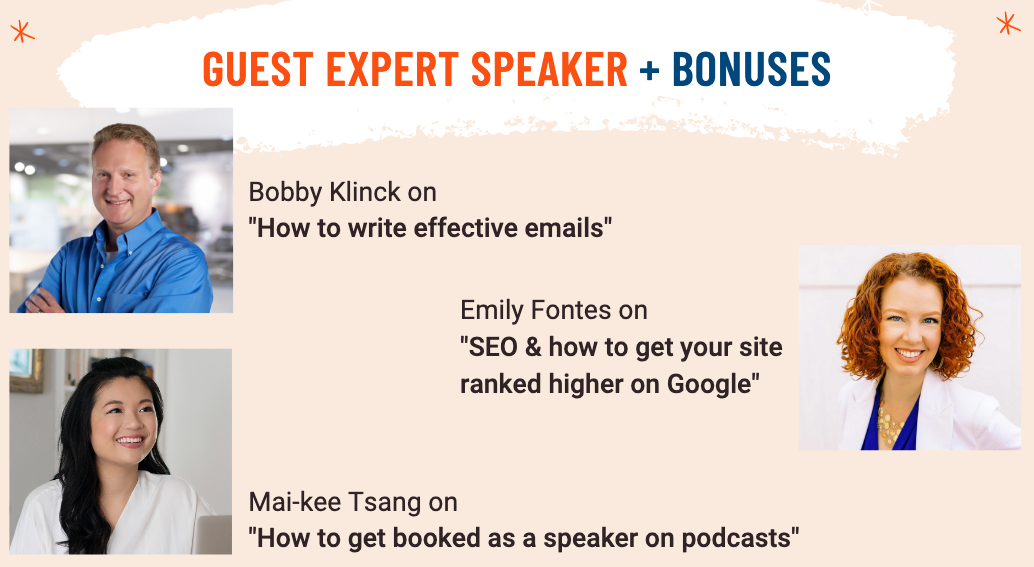 GUEST EXPERT SPEAKER + BONUSES

Bobby Klinck on
"How to write effective emails"

Emily Fontes on
"SEO & how to get your site ranked higher on Google"

Mai-kee Tsang on
"How to get booked as a speaker on podcasts"